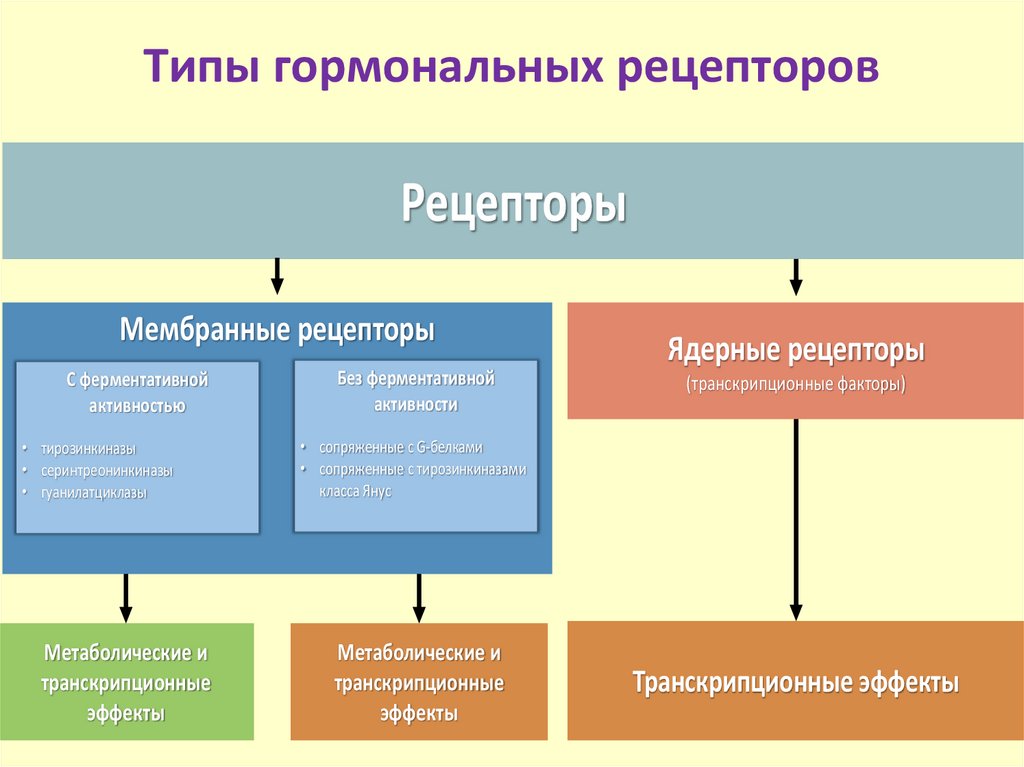 Типы гормональных рецепторов

Рецепторы

Мембранные рецепторы

С ферментативной активностью

• тирозинкиназы
• серинтреонинкиназы
• гуанилатциклазы

Без ферментативной активности

• сопряженные с G-белками
• сопряженные с тирозинкиназами класса Янус

Ядерные рецепторы
(транскрипционные факторы)

Метаболические и транскрипционные эффекты

Метаболические и транскрипционные эффекты

Транскрипционные эффекты